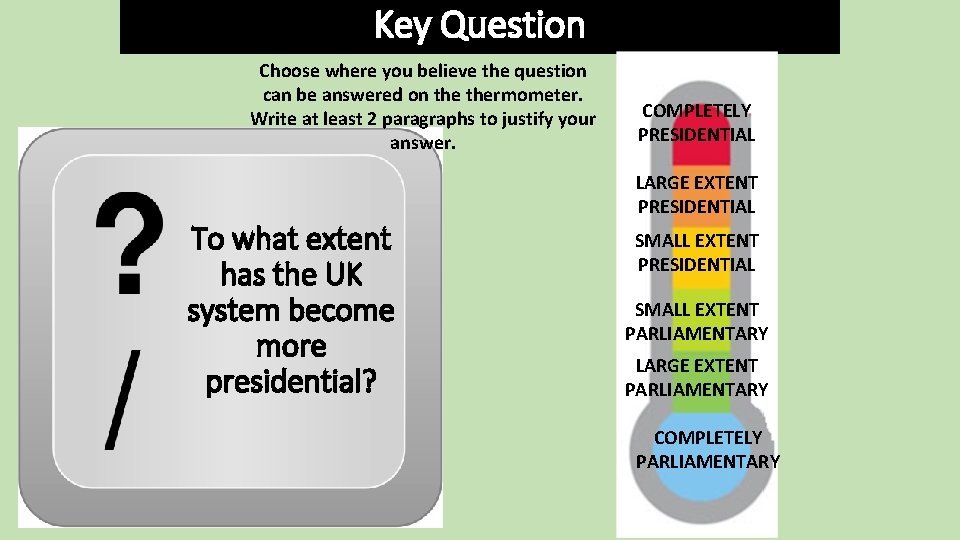 Key Question

Choose where you believe the question can be answered on the thermometer. Write at least 2 paragraphs to justify your answer.

?

/

To what extent has the UK system become more presidential?

COMPLETELY PRESIDENTIAL

LARGE EXTENT PRESIDENTIAL

SMALL EXTENT PRESIDENTIAL

SMALL EXTENT PARLIAMENTARY

LARGE EXTENT PARLIAMENTARY

COMPLETELY PARLIAMENTARY